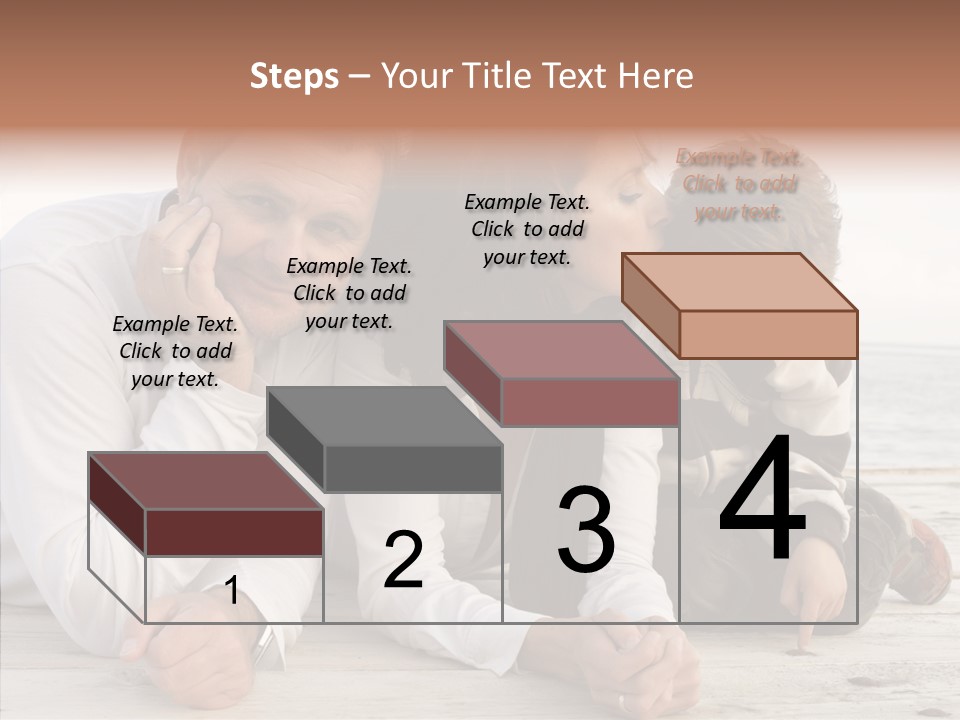 Steps – Your Title Text Here

Example Text. Click to add your text.

Example Text. Click to add your text.

Example Text. Click to add your text.

Example Text. Click to add your text.

1

2

3

4